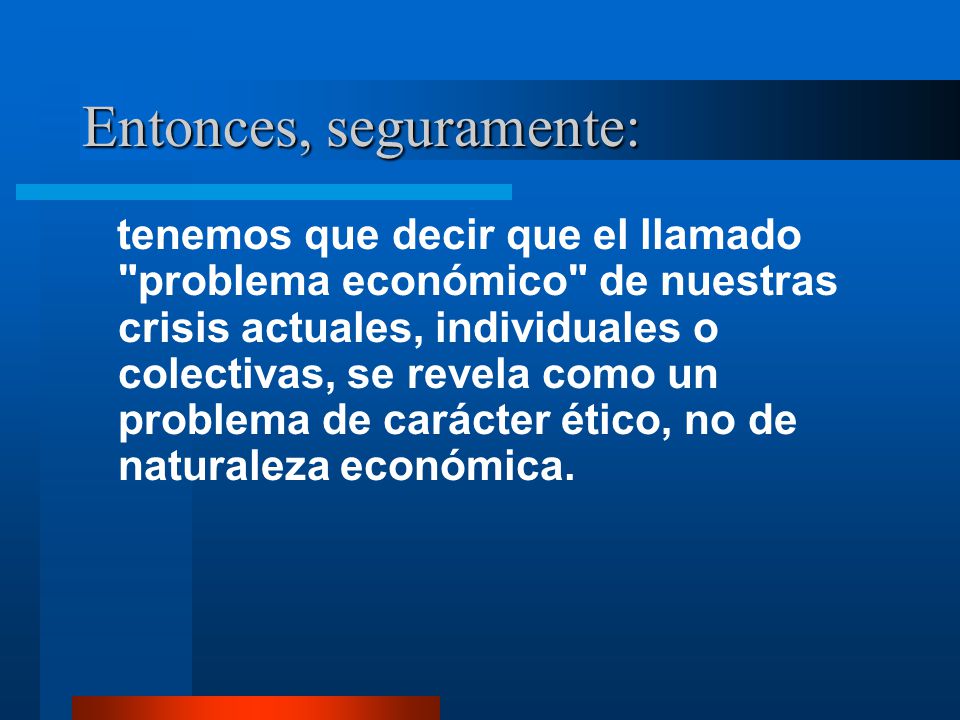 Entonces, seguramente:

tenemos que decir que el llamado "problema económico" de nuestras crisis actuales, individuales o colectivas, se revela como un problema de carácter ético, no de naturaleza económica.